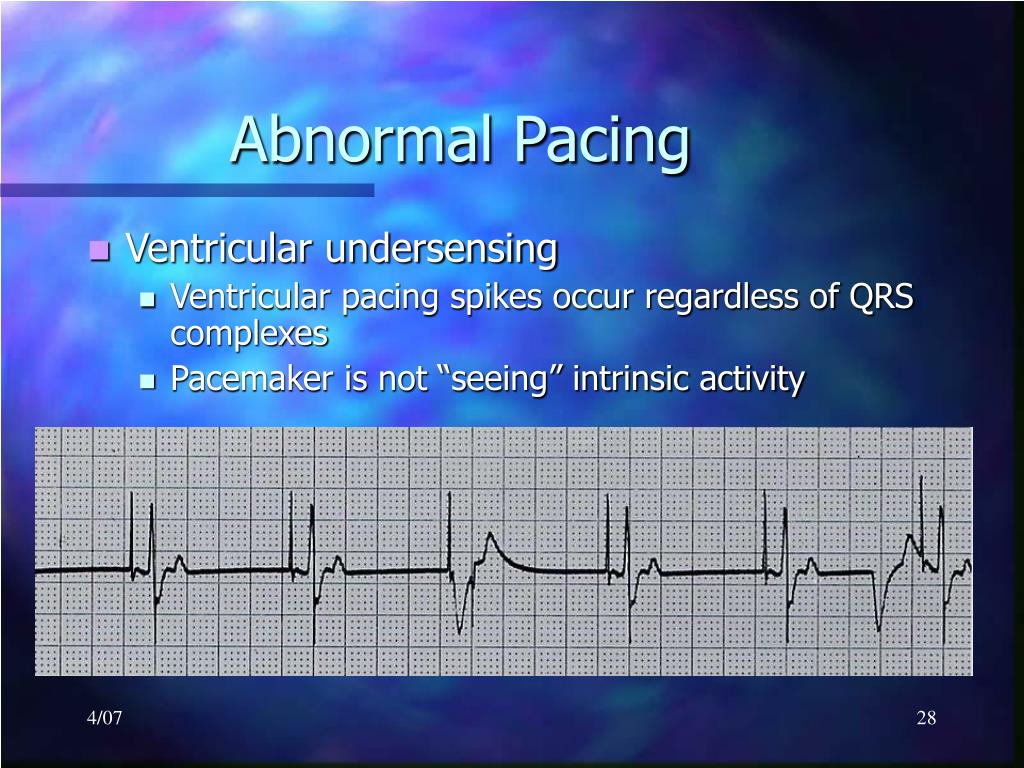 Abnormal Pacing

Ventricular undersensing

Ventricular pacing spikes occur regardless of QRS complexes

Pacemaker is not “seeing” intrinsic activity

4/07

28